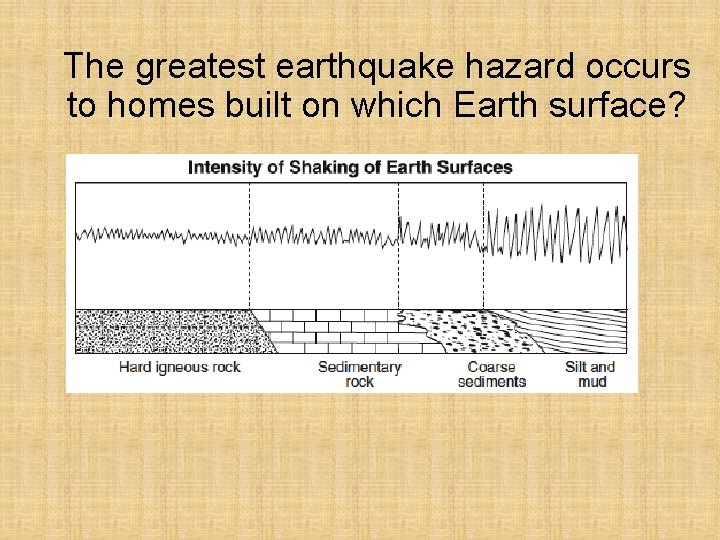 The greatest earthquake hazard occurs to homes built on which Earth surface?

Intensity of Shaking of Earth Surfaces

Hard igneous rock

Sedimentary rock

Coarse sediments

Silt and mud